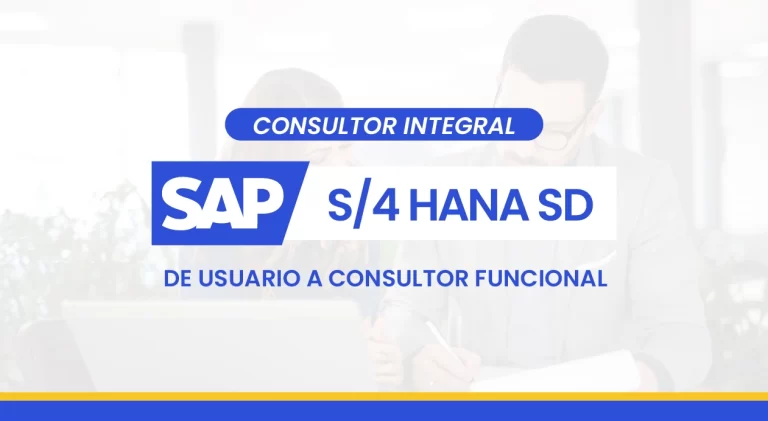 CONSULTOR INTEGRAL

SAP S/4 HANA SD

DE USUARIO A CONSULTOR FUNCIONAL